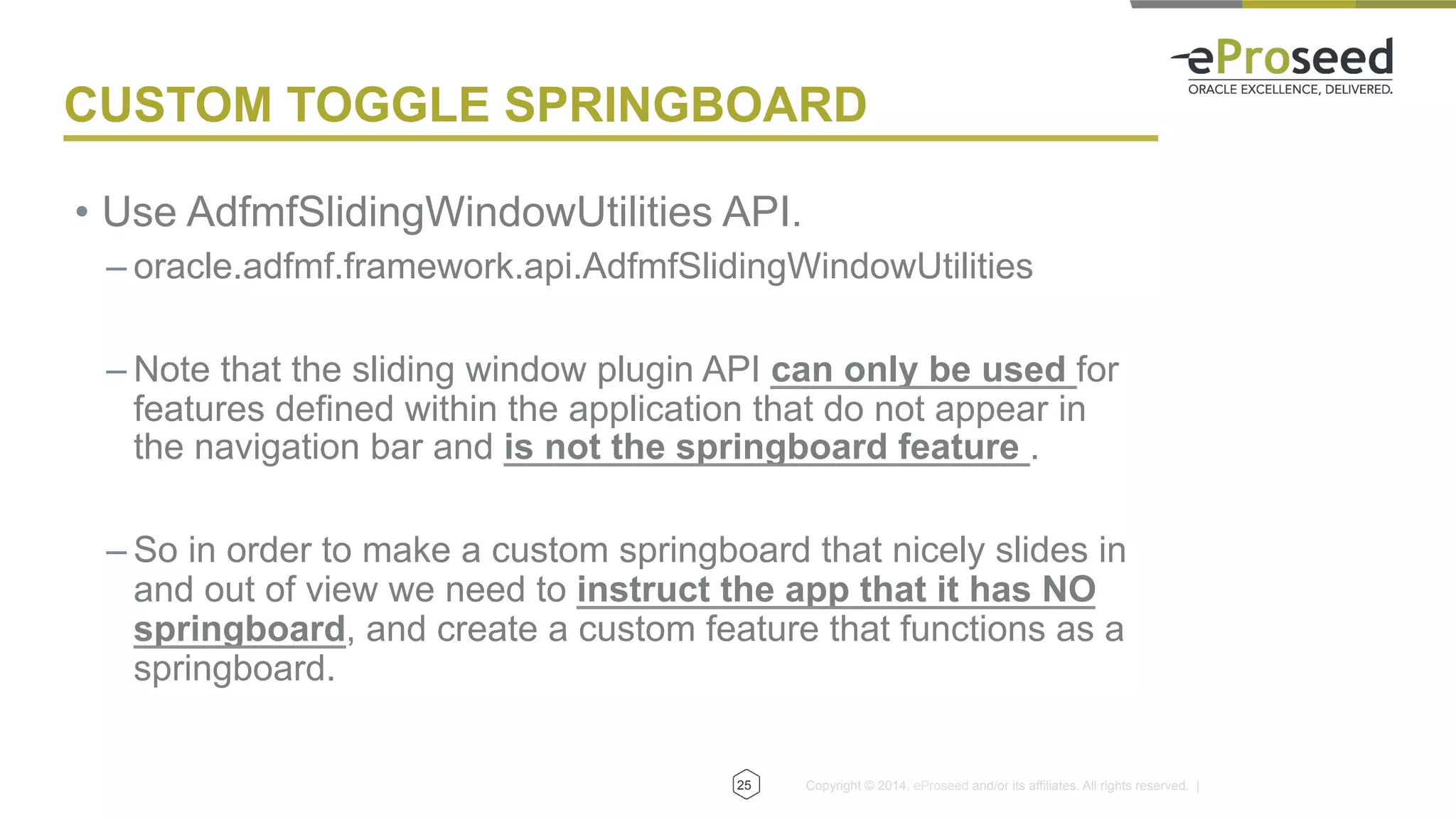 eProseed
ORACLE EXCELLENCE, DELIVERED.

CUSTOM TOGGLE SPRINGBOARD

• Use AdfmfSlidingWindowUtilities API.
– oracle.adfmf.framework.api.AdfmfSlidingWindowUtilities

– Note that the sliding window plugin API can only be used for features defined within the application that do not appear in the navigation bar and is not the springboard feature .

– So in order to make a custom springboard that nicely slides in and out of view we need to instruct the app that it has NO springboard, and create a custom feature that functions as a springboard.

25

Copyright © 2014. eProseed and/or its affiliates. All rights reserved. |